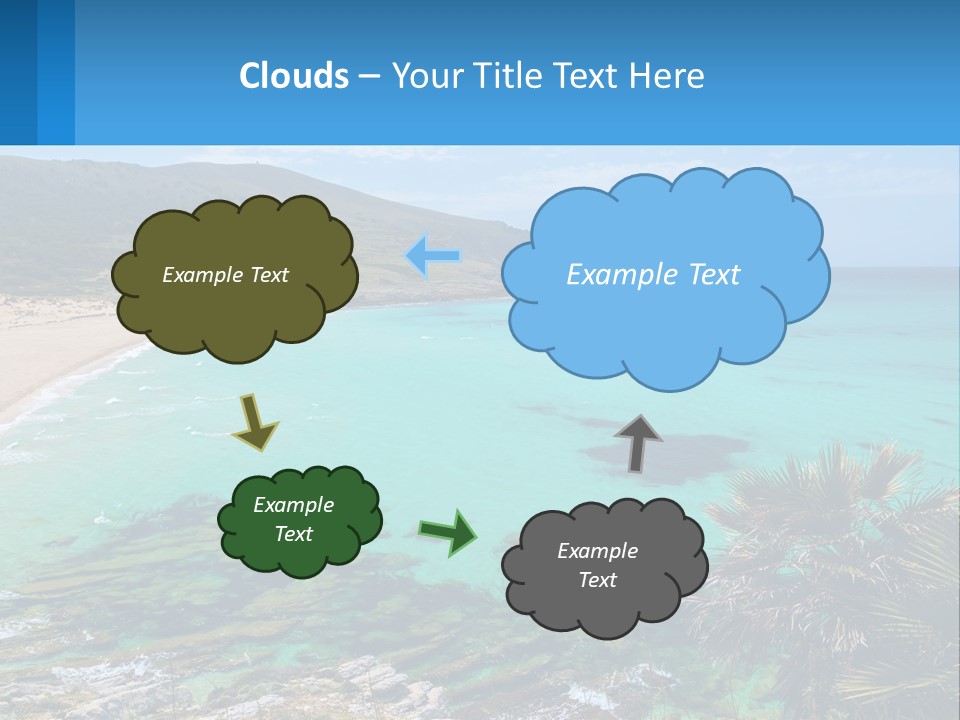 Clouds – Your Title Text Here

Example Text

Example Text

Example Text

Example Text